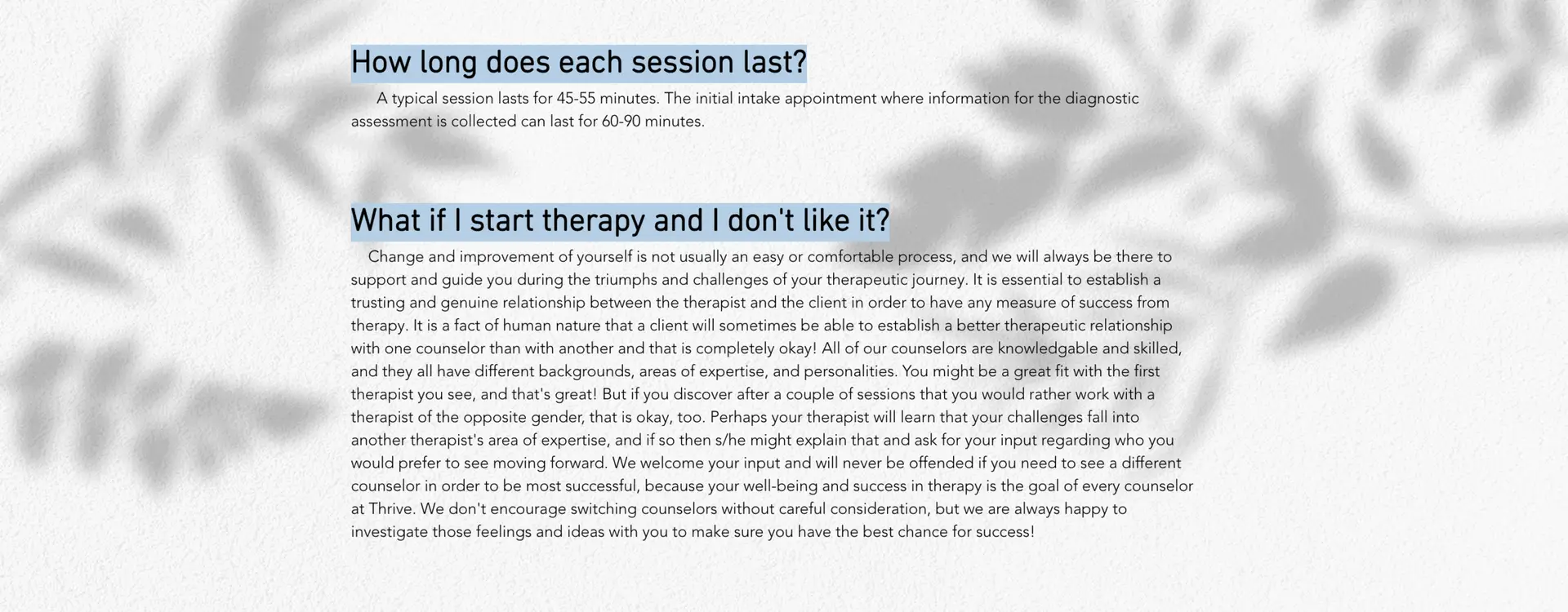 How long does each session last?

A typical session lasts for 45-55 minutes. The initial intake appointment where information for the diagnostic assessment is collected can last for 60-90 minutes.

What if I start therapy and I don't like it?

Change and improvement of yourself is not usually an easy or comfortable process, and we will always be there to support and guide you during the triumphs and challenges of your therapeutic journey. It is essential to establish a trusting and genuine relationship between the therapist and the client in order to have any measure of success from therapy. It is a fact of human nature that a client will sometimes be able to establish a better therapeutic relationship with one counselor than with another and that is completely okay! All of our counselors are knowledgable and skilled, and they all have different backgrounds, areas of expertise, and personalities. You might be a great fit with the first therapist you see, and that's great! But if you discover after a couple of sessions that you would rather work with a therapist of the opposite gender, that is okay, too. Perhaps your therapist will learn that your challenges fall into another therapist's area of expertise, and if so then s/he might explain that and ask for your input regarding who you would prefer to see moving forward. We welcome your input and will never be offended if you need to see a different counselor in order to be most successful, because your well-being and success in therapy is the goal of every counselor at Thrive. We don't encourage switching counselors without careful consideration, but we are always happy to investigate those feelings and ideas with you to make sure you have the best chance for success!